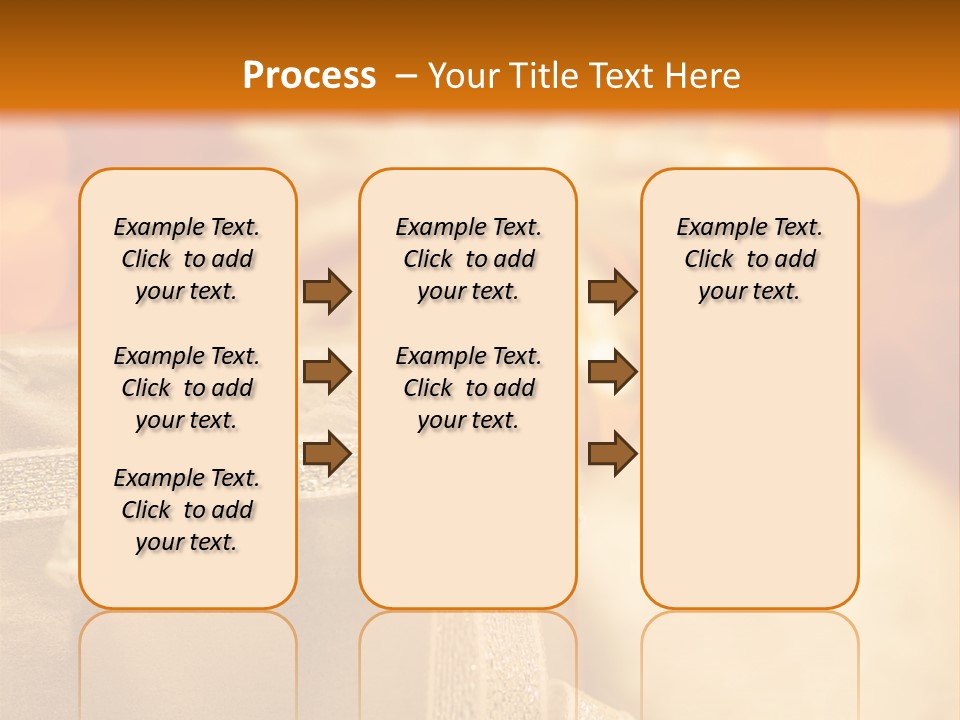 Process – Your Title Text Here

Example Text. Click to add your text.

Example Text. Click to add your text.

Example Text. Click to add your text.

Example Text. Click to add your text.

Example Text. Click to add your text.

Example Text. Click to add your text.